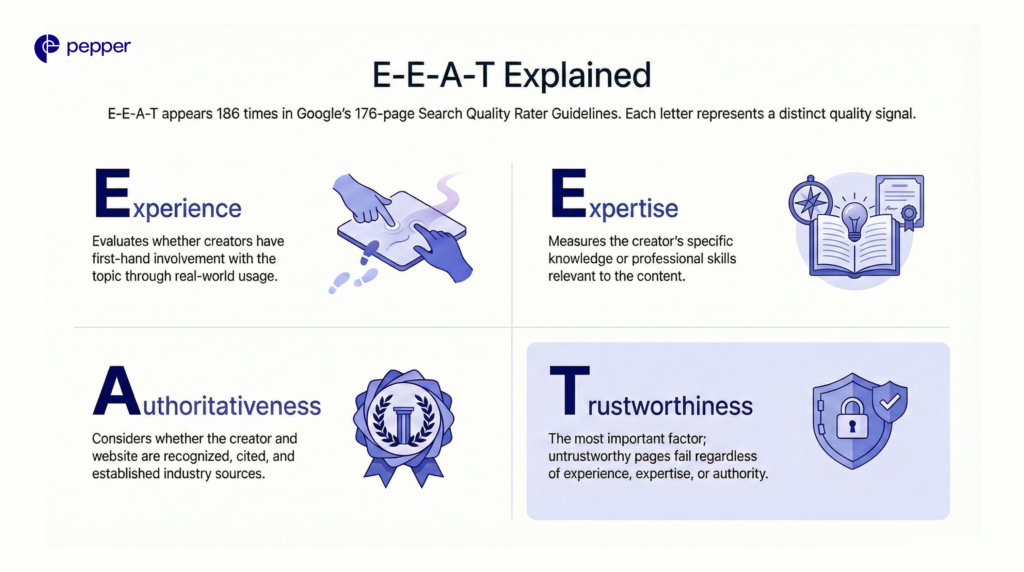 pepper

E-E-A-T Explained

E-E-A-T appears 186 times in Google's 176-page Search Quality Rater Guidelines. Each letter represents a distinct quality signal.

Experience

Evaluates whether creators have first-hand involvement with the topic through real-world usage.

Expertise

Measures the creator's specific knowledge or professional skills relevant to the content.

Authoritativeness

Considers whether the creator and website are recognized, cited, and established industry sources.

Trustworthiness

The most important factor; untrustworthy pages fail regardless of experience, expertise, or authority.